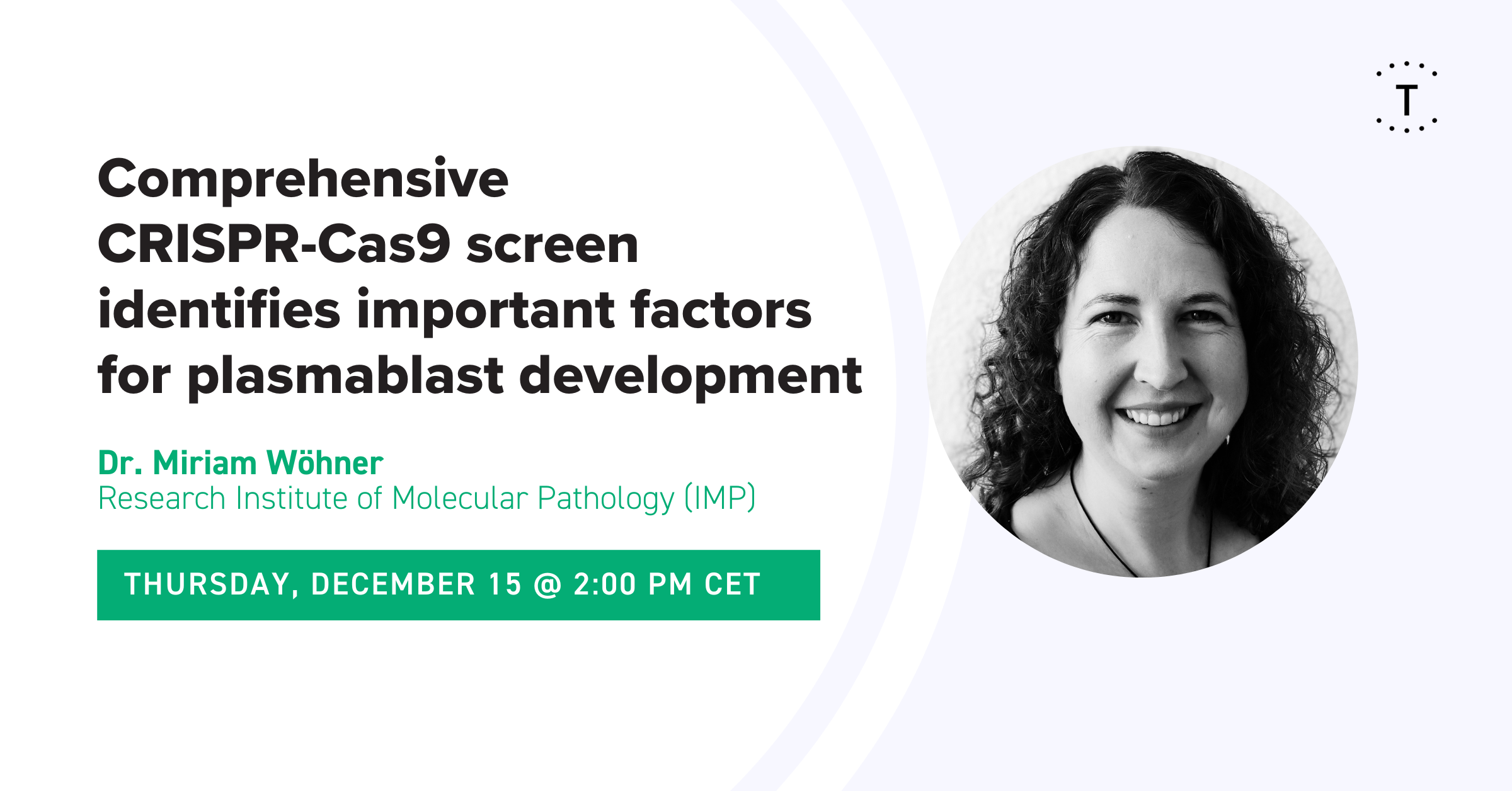 T

Comprehensive CRISPR-Cas9 screen identifies important factors for plasmablast development

Dr. Miriam Wöhner
Research Institute of Molecular Pathology (IMP)

THURSDAY, DECEMBER 15 @ 2:00 PM CET